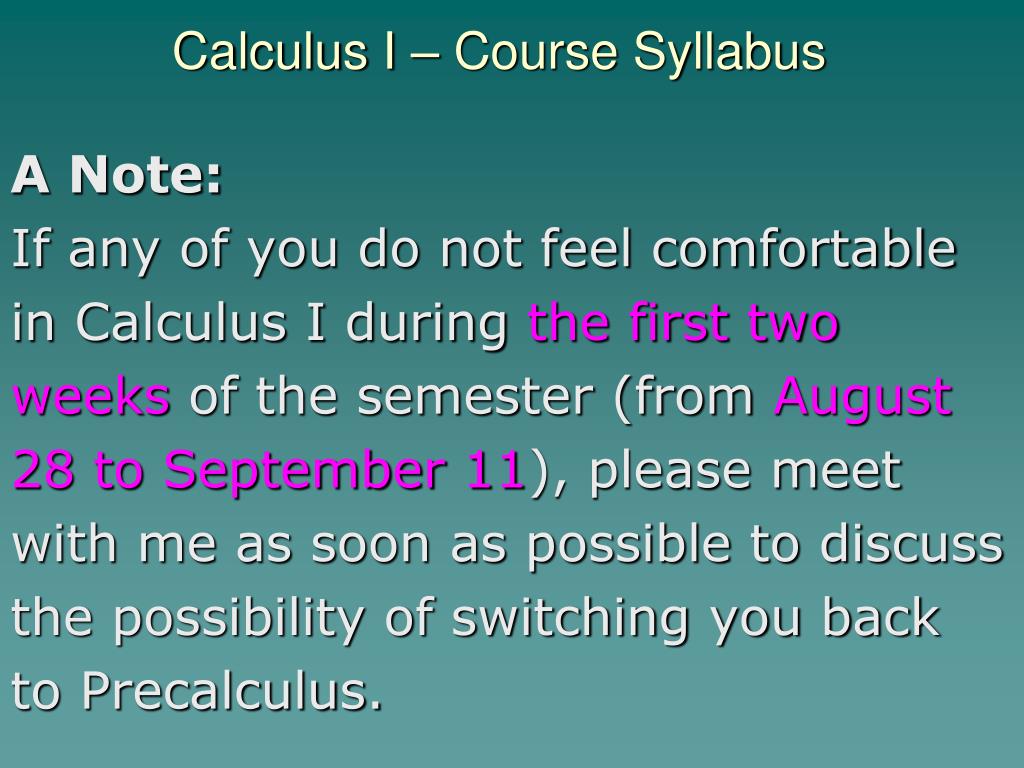 Calculus I – Course Syllabus

A Note:
If any of you do not feel comfortable in Calculus I during the first two weeks of the semester (from August 28 to September 11), please meet with me as soon as possible to discuss the possibility of switching you back to Precalculus.